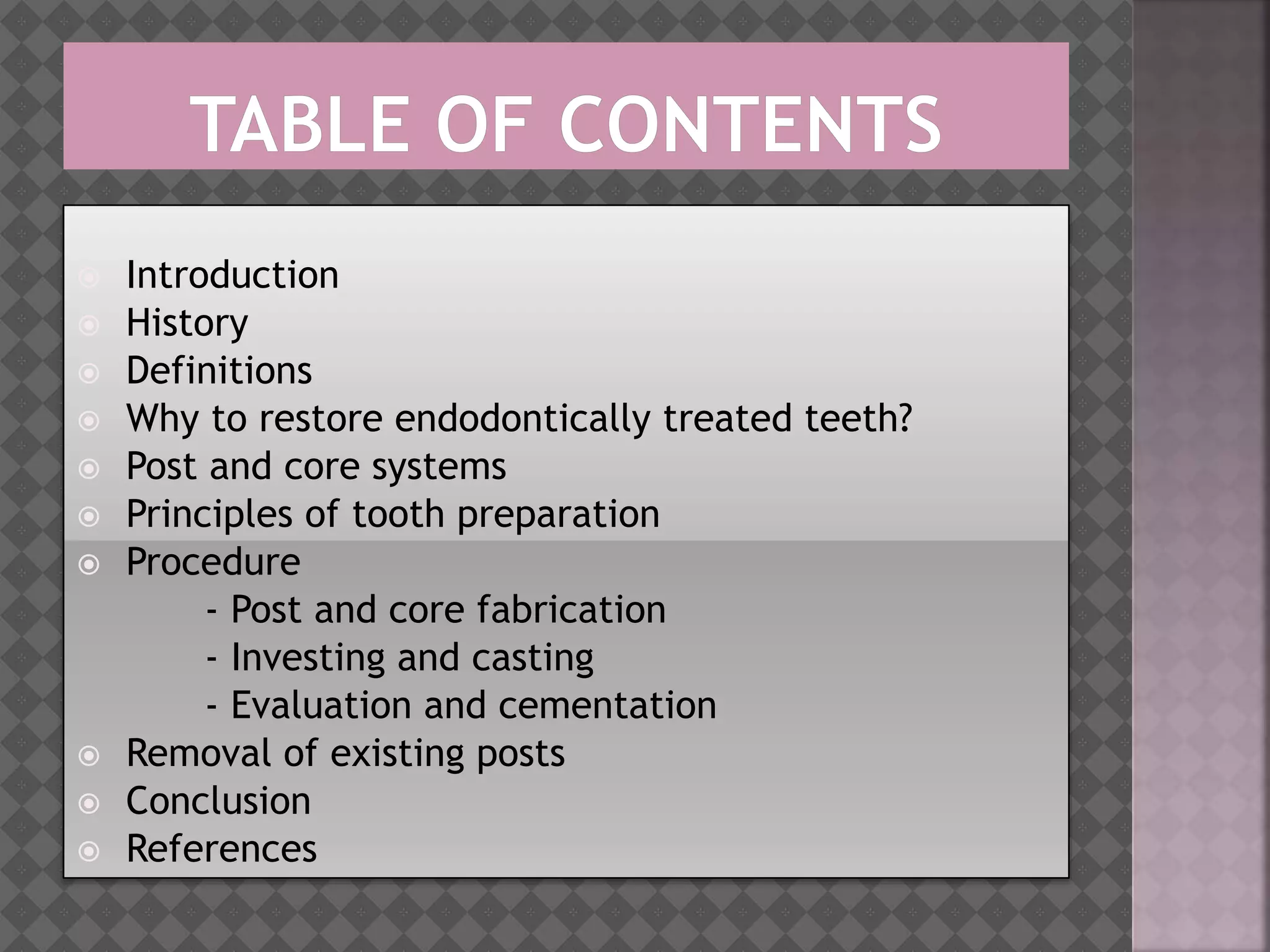 TABLE OF CONTENTS

Introduction
History
Definitions
Why to restore endodontically treated teeth?
Post and core systems
Principles of tooth preparation
Procedure
- Post and core fabrication
- Investing and casting
- Evaluation and cementation
Removal of existing posts
Conclusion
References